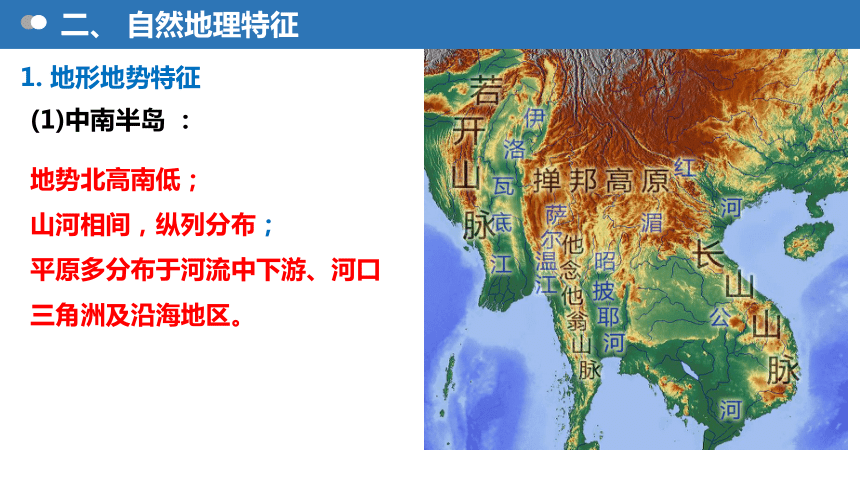 二、 自然地理特征

1. 地形地势特征

(1)中南半岛 :

地势北高南低；

山河相间，纵列分布；

平原多分布于河流中下游、河口三角洲及沿海地区。

若开山脉

伊洛瓦底江

掸邦高原

萨尔温江

他念他翁山脉

昭披耶河

湄公河

红河

长山山脉